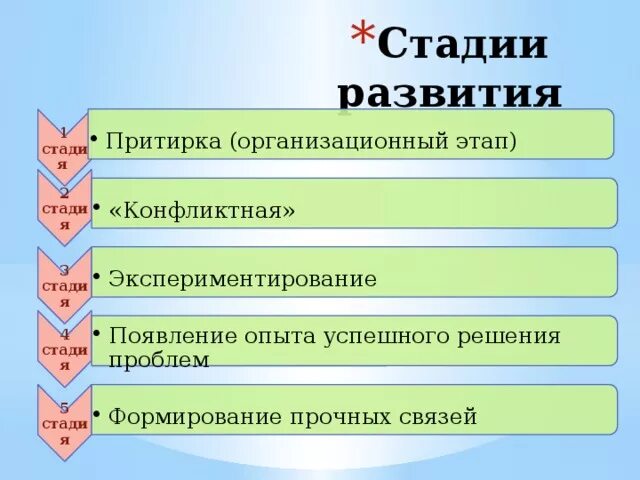 *Стадии развития

1 стадия
• Притирка (организационный этап)

2 стадия
• «Конфликтная»

3 стадия
• Экспериментирование

4 стадия
• Появление опыта успешного решения проблем

5 стадия
• Формирование прочных связей